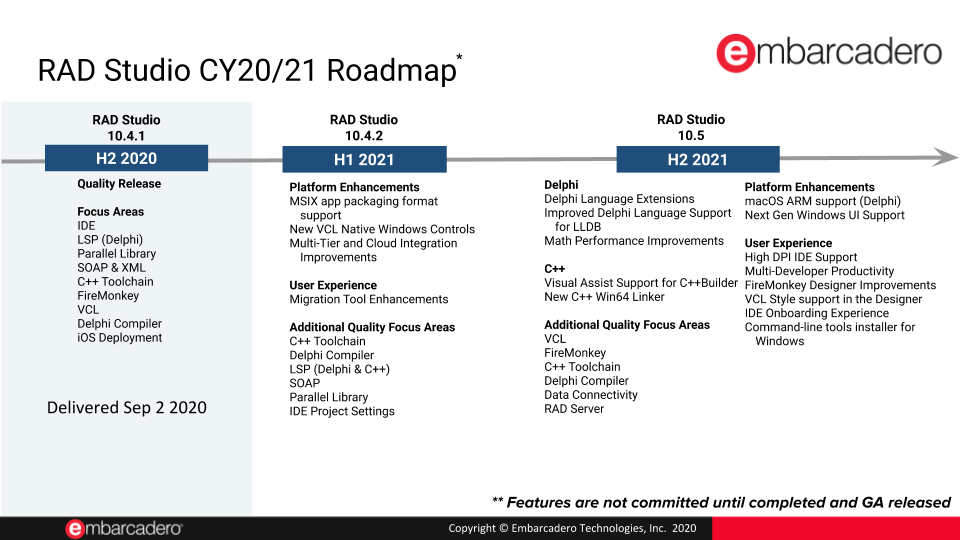 RAD Studio CY20/21 Roadmap*

embarcadero

RAD Studio
10.4.1
H2 2020

Quality Release

Focus Areas
IDE
LSP (Delphi)
Parallel Library
SOAP & XML
C++ Toolchain
FireMonkey
VCL
Delphi Compiler
iOS Deployment

Delivered Sep 2 2020

RAD Studio
10.4.2
H1 2021

Platform Enhancements
MSIX app packaging format support
New VCL Native Windows Controls
Multi-Tier and Cloud Integration Improvements

User Experience
Migration Tool Enhancements

Additional Quality Focus Areas
C++ Toolchain
Delphi Compiler
LSP (Delphi & C++)
SOAP
Parallel Library
IDE Project Settings

RAD Studio
10.5
H2 2021

Delphi
Delphi Language Extensions
Improved Delphi Language Support for LLDB
Math Performance Improvements

C++
Visual Assist Support for C++Builder
New C++ Win64 Linker

Additional Quality Focus Areas
VCL
FireMonkey
C++ Toolchain
Delphi Compiler
Data Connectivity
RAD Server

Platform Enhancements
macOS ARM support (Delphi)
Next Gen Windows UI Support

User Experience
High DPI IDE Support
Multi-Developer Productivity
FireMonkey Designer Improvements
VCL Style support in the Designer
IDE Onboarding Experience
Command-line tools installer for Windows

** Features are not committed until completed and GA released

embarcadero

Copyright © Embarcadero Technologies, Inc. 2020